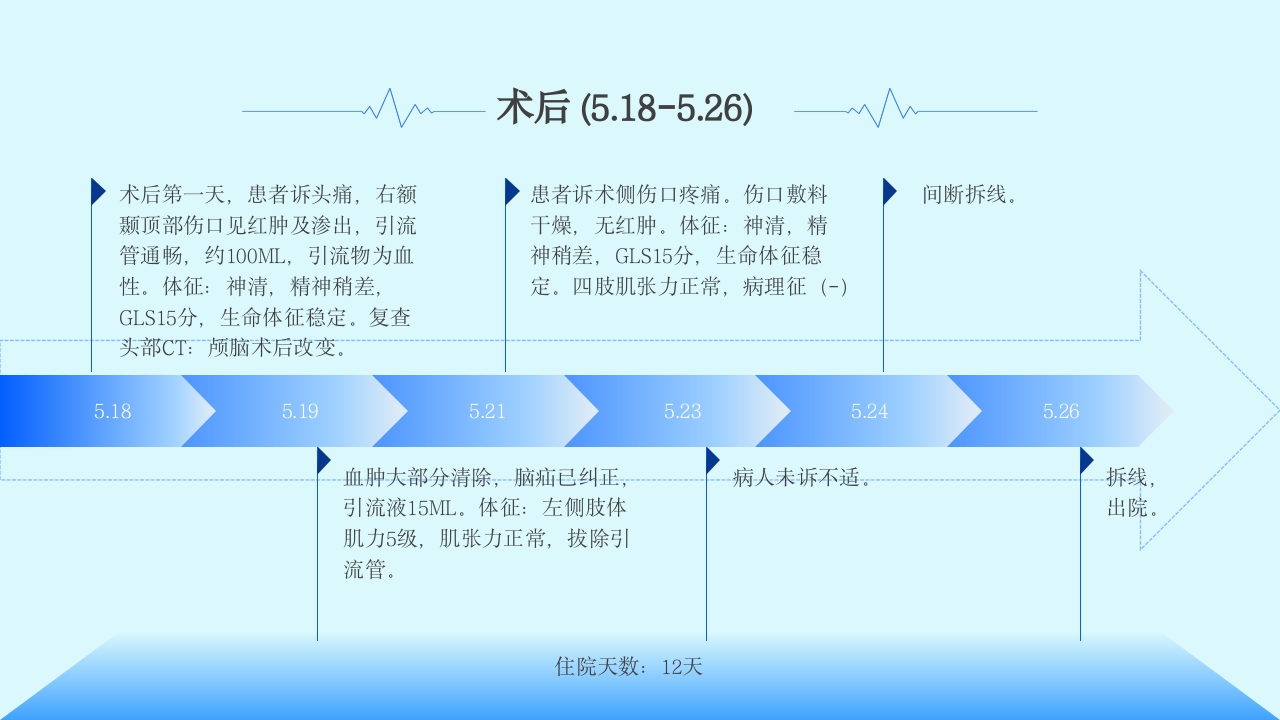 术后 (5.18-5.26)

术后第一天，患者诉头痛，右额颞顶部伤口见红肿及渗出，引流管通畅，约100ML，引流物为血性。体征：神清，精神稍差，GLS15分，生命体征稳定。复查头部CT：颅脑术后改变。

患者诉术侧伤口疼痛。伤口敷料干燥，无红肿。体征：神清，精神稍差，GLS15分，生命体征稳定。四肢肌张力正常，病理征（-）

间断拆线。

5.18

5.19

5.21

5.23

5.24

5.26

血肿大部分清除，脑疝已纠正，引流液15ML。体征：左侧肢体肌力5级，肌张力正常，拔除引流管。

病人未诉不适。

拆线，出院。

住院天数：12天